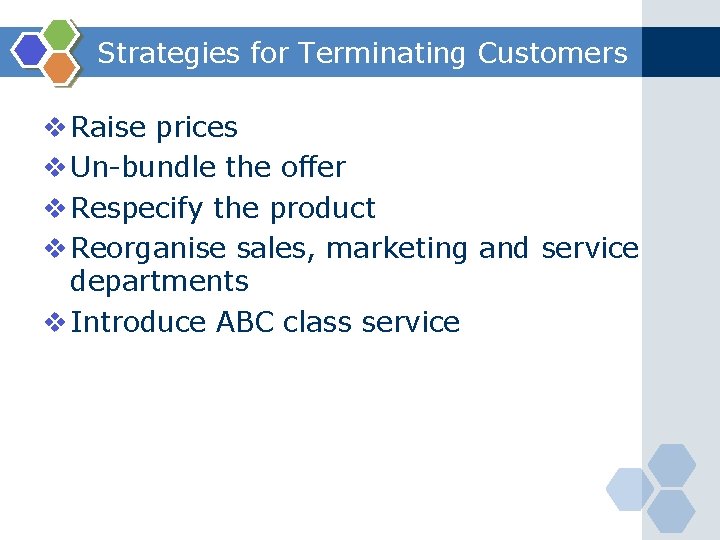 Strategies for Terminating Customers

❖ Raise prices
❖ Un-bundle the offer
❖ Respecify the product
❖ Reorganise sales, marketing and service departments
❖ Introduce ABC class service